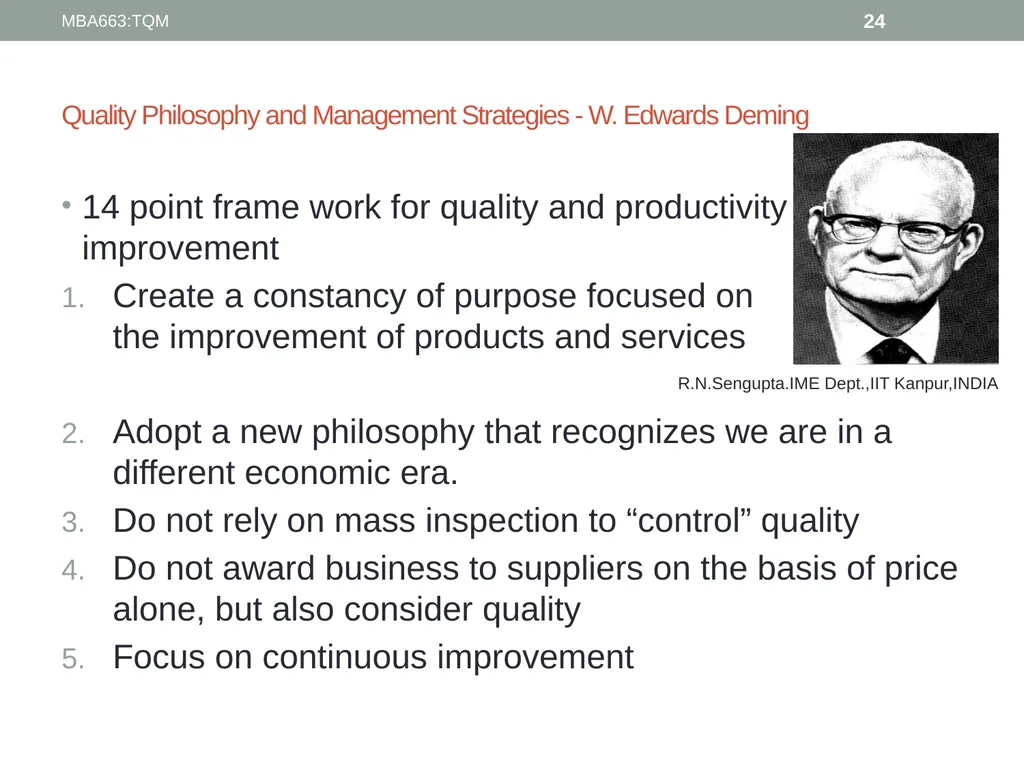 MBA663:TQM

24

Quality Philosophy and Management Strategies - W. Edwards Deming

• 14 point frame work for quality and productivity improvement

1. Create a constancy of purpose focused on the improvement of products and services

R.N.Sengupta.IME Dept.,IIT Kanpur,INDIA

2. Adopt a new philosophy that recognizes we are in a different economic era.

3. Do not rely on mass inspection to “control” quality

4. Do not award business to suppliers on the basis of price alone, but also consider quality

5. Focus on continuous improvement